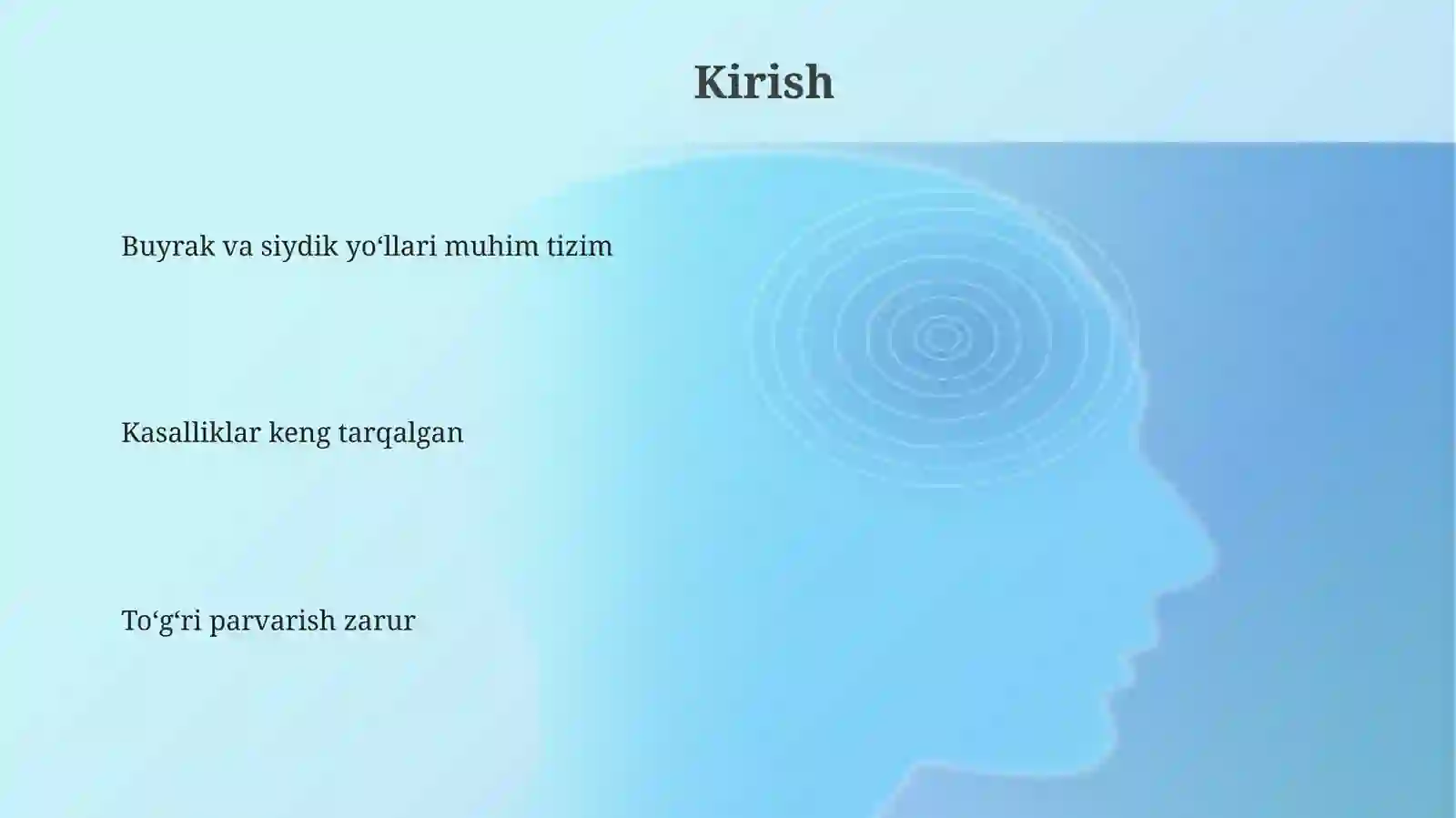 Kirish

Buyrak va siydik yo‘llari muhim tizim

Kasalliklar keng tarqalgan

To‘g‘ri parvarish zarur